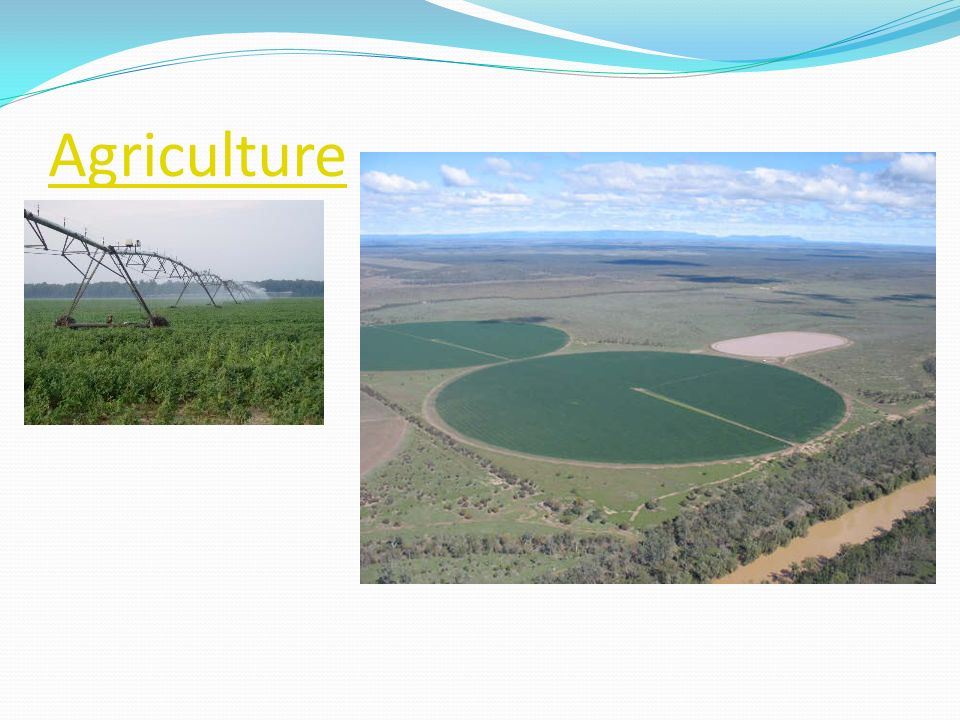 Agriculture